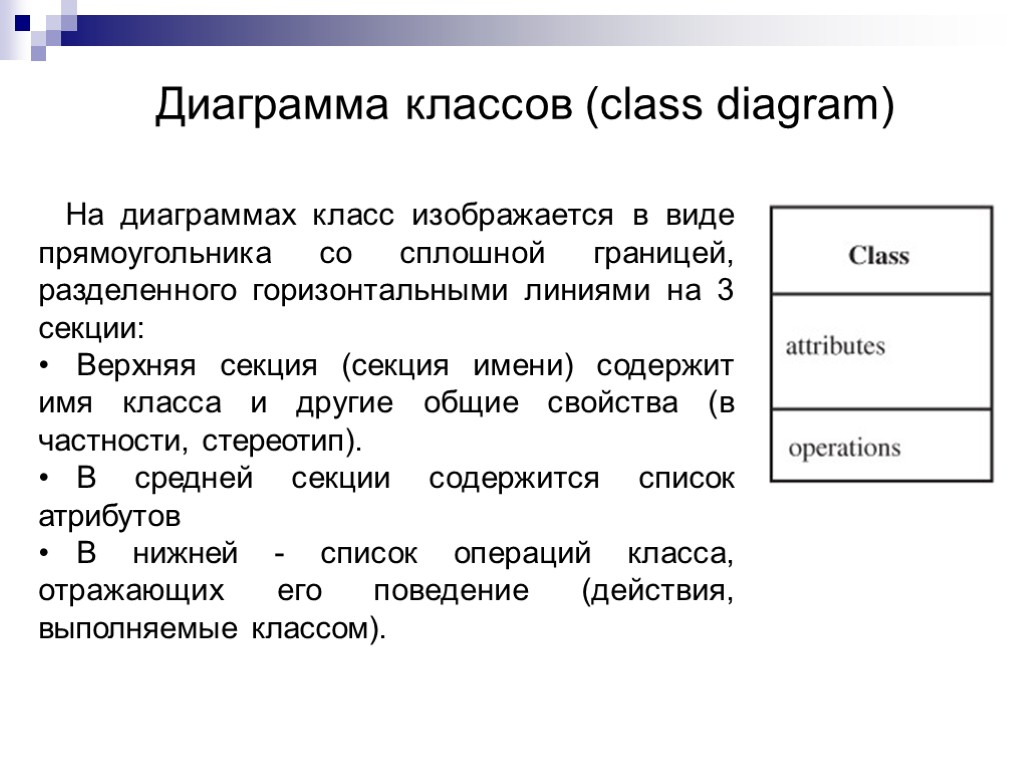 Диаграмма классов (class diagram)

На диаграммах класс изображается в виде прямоугольника со сплошной границей, разделенного горизонтальными линиями на 3 секции:
• Верхняя секция (секция имени) содержит имя класса и другие общие свойства (в частности, стереотип).
• В средней секции содержится список атрибутов
• В нижней - список операций класса, отражающих его поведение (действия, выполняемые классом).

Class

attributes

operations